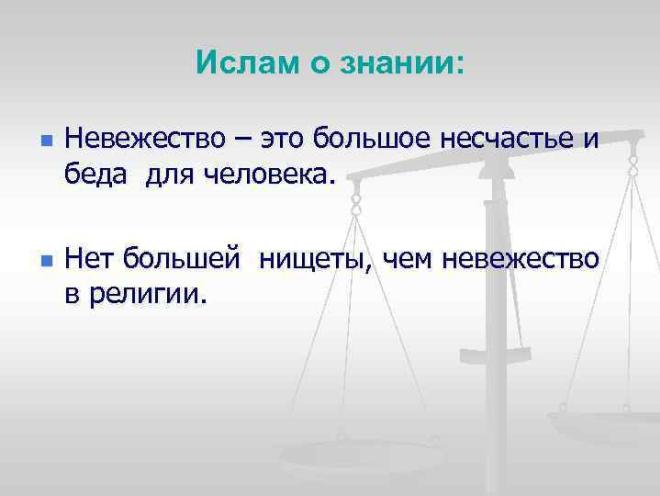 Ислам о знании:

Невежество – это большое несчастье и беда для человека.

Нет большей нищеты, чем невежество в религии.